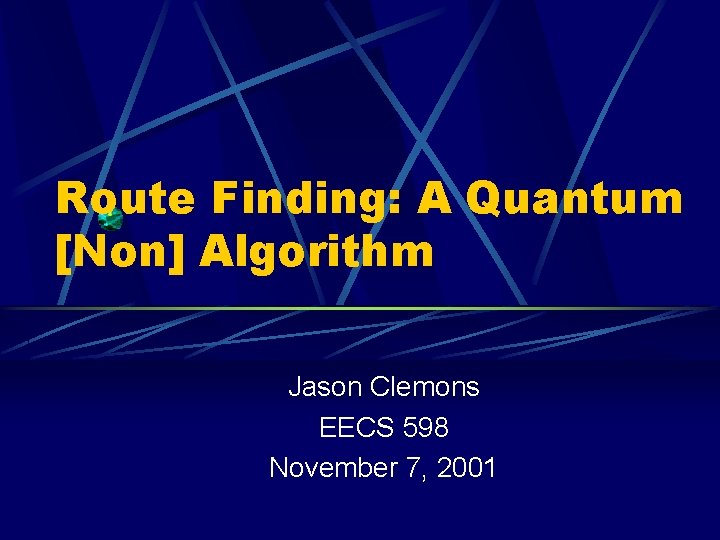 Route Finding: A Quantum [Non] Algorithm

Jason Clemons
EECS 598
November 7, 2001